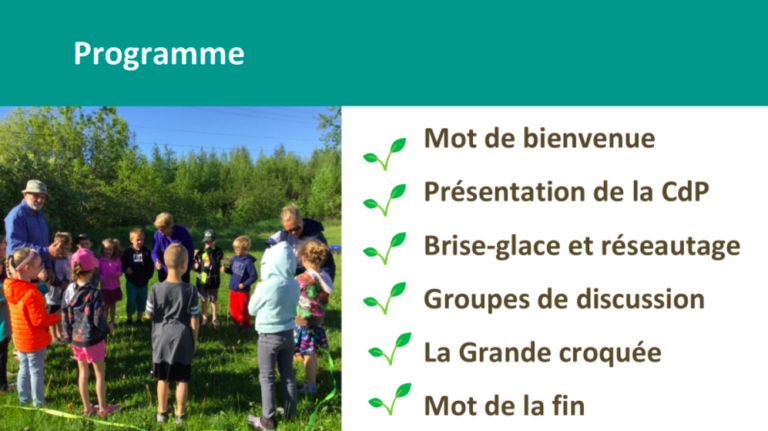 Programme

Mot de bienvenue

Présentation de la CdP

Brise-glace et réseautage

Groupes de discussion

La Grande croquée

Mot de la fin